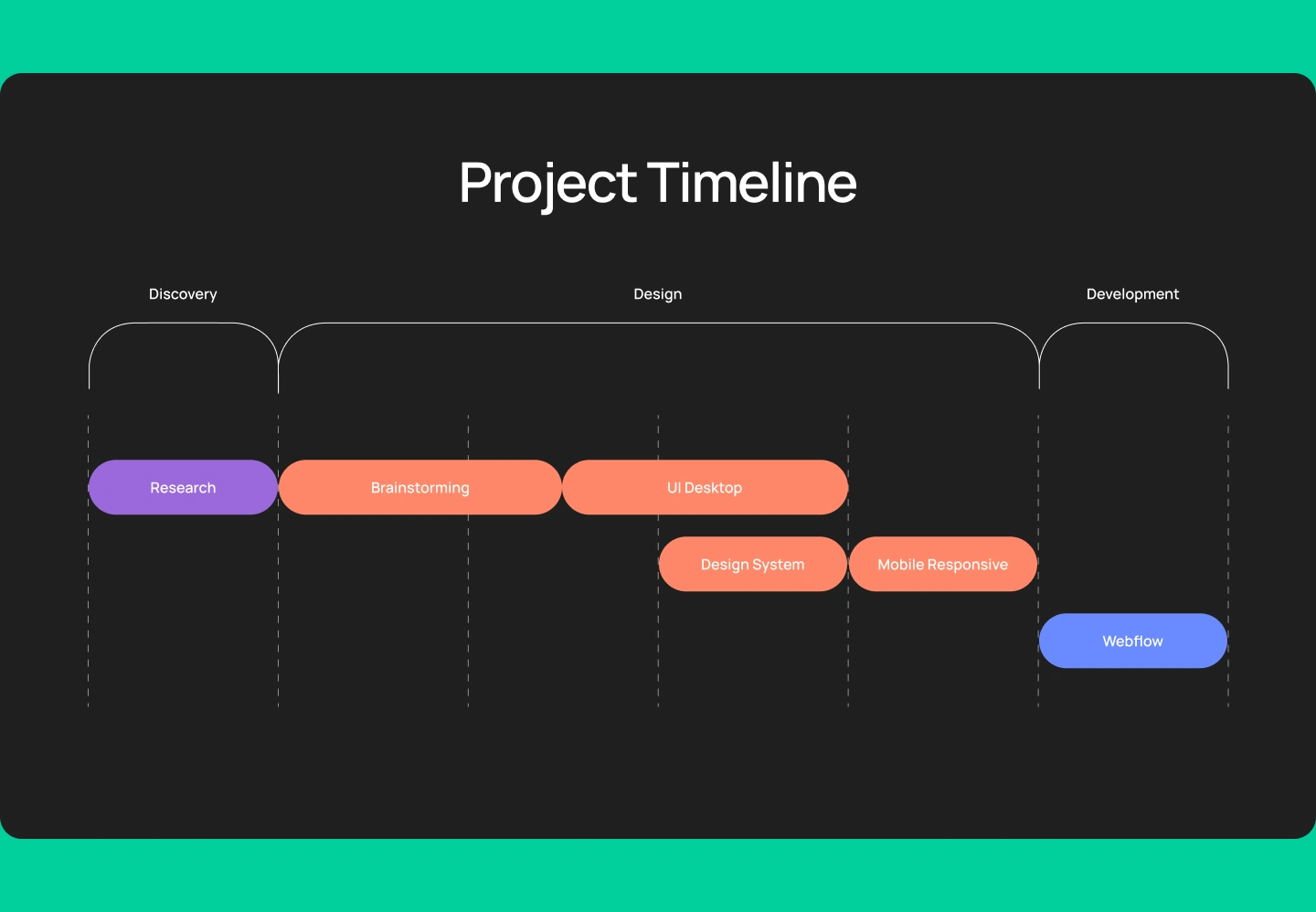 Project Timeline

Discovery

Design

Development

Research

Brainstorming

UI Desktop

Design System

Mobile Responsive

Webflow